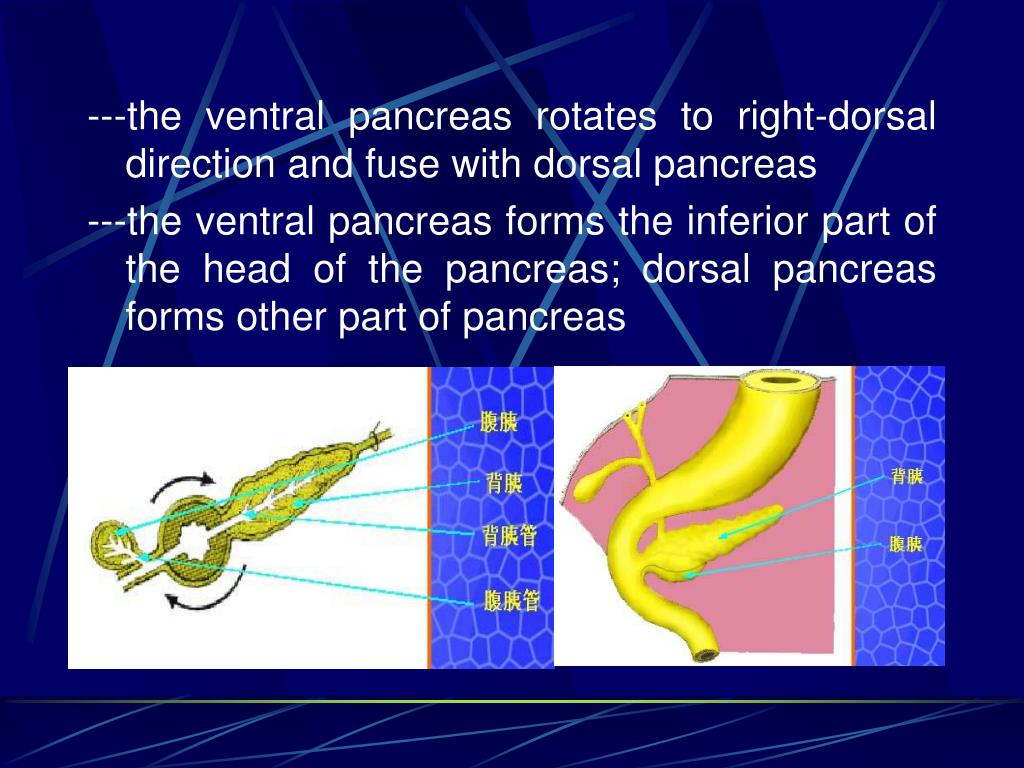 ---the ventral pancreas rotates to right-dorsal direction and fuse with dorsal pancreas

---the ventral pancreas forms the inferior part of the head of the pancreas; dorsal pancreas forms other part of pancreas

腹胰

背胰

背胰管

腹胰管

背胰

腹胰